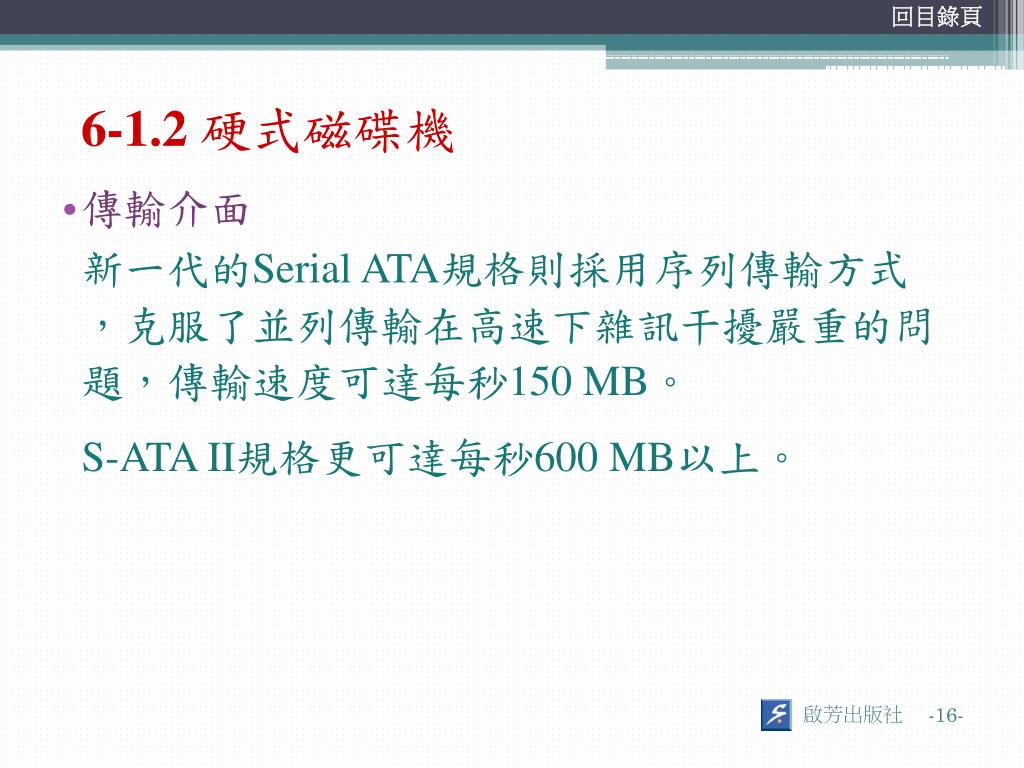 回目錄頁

6-1.2 硬式磁碟機

• 傳輸介面

新一代的Serial ATA規格則採用序列傳輸方式，克服了並列傳輸在高速下雜訊干擾嚴重的問題，傳輸速度可達每秒150 MB。

S-ATA II規格更可達每秒600 MB以上。

啟芳出版社 -16-